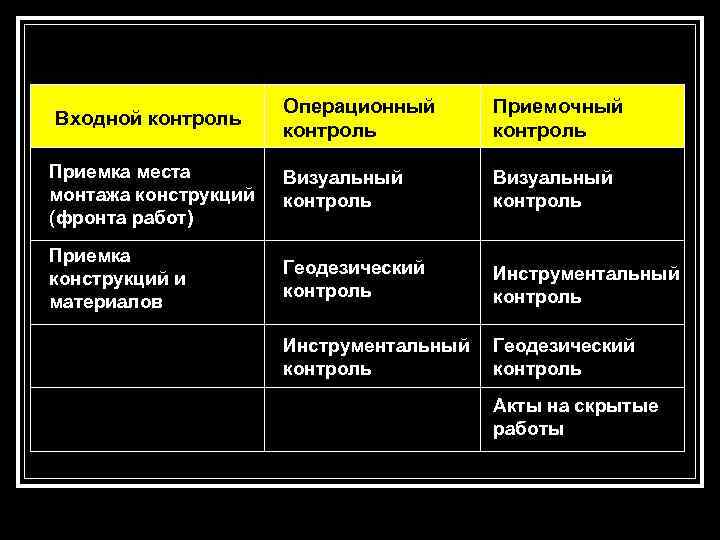 | Входной контроль | Операционный контроль | Приемочный контроль |
|---|---|---|
| Приемка места монтажа конструкций (фронта работ) | Визуальный контроль | Визуальный контроль |
| Приемка конструкций и материалов | Геодезический контроль | Инструментальный контроль |
| | Инструментальный контроль | Геодезический контроль |
| | | Акты на скрытые работы |